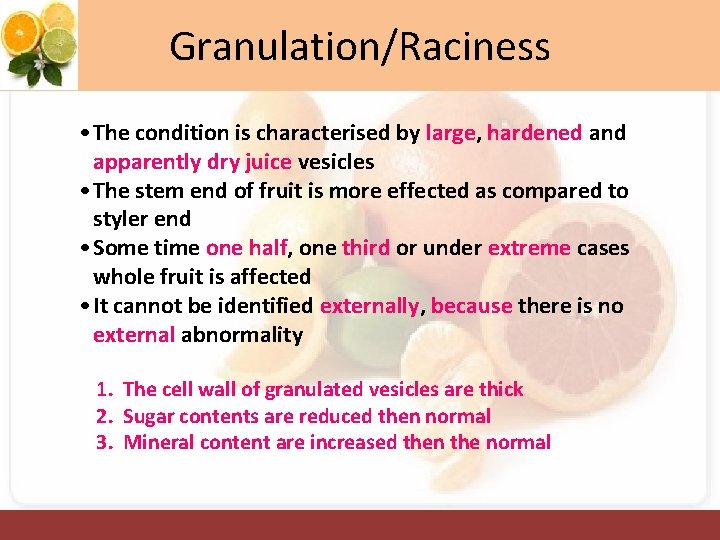 Granulation/Raciness

• The condition is characterised by large, hardened and apparently dry juice vesicles
• The stem end of fruit is more effected as compared to styler end
• Some time one half, one third or under extreme cases whole fruit is affected
• It cannot be identified externally, because there is no external abnormality

1. The cell wall of granulated vesicles are thick
2. Sugar contents are reduced then normal
3. Mineral content are increased then the normal